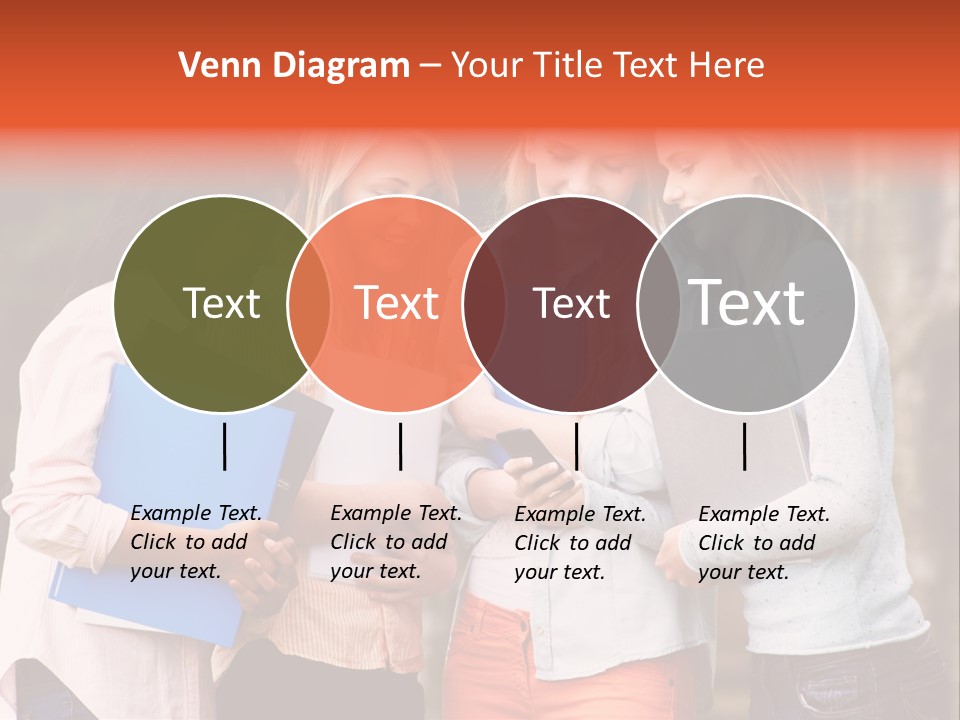 Venn Diagram – Your Title Text Here

Text

Text

Text

Text

Example Text. Click to add your text.

Example Text. Click to add your text.

Example Text. Click to add your text.

Example Text. Click to add your text.